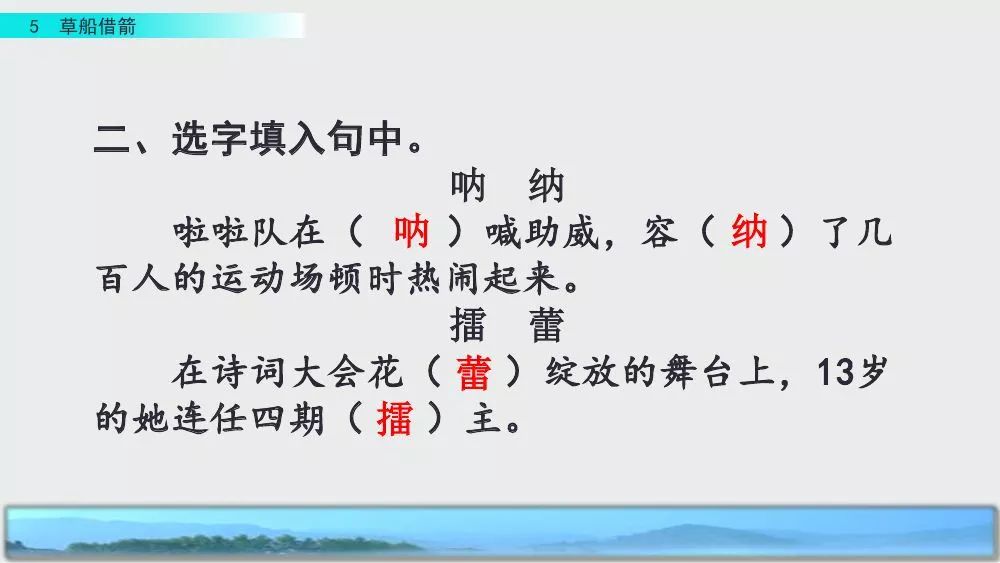 5 草船借箭

二、选字填入句中。

呐 纳

啦啦队在（ 呐 ）喊助威，容（ 纳 ）了几百人的运动场顿时热闹起来。

擂 蕾

在诗词大会花（ 蕾 ）绽放的舞台上，13岁的她连任四期（ 擂 ）主。